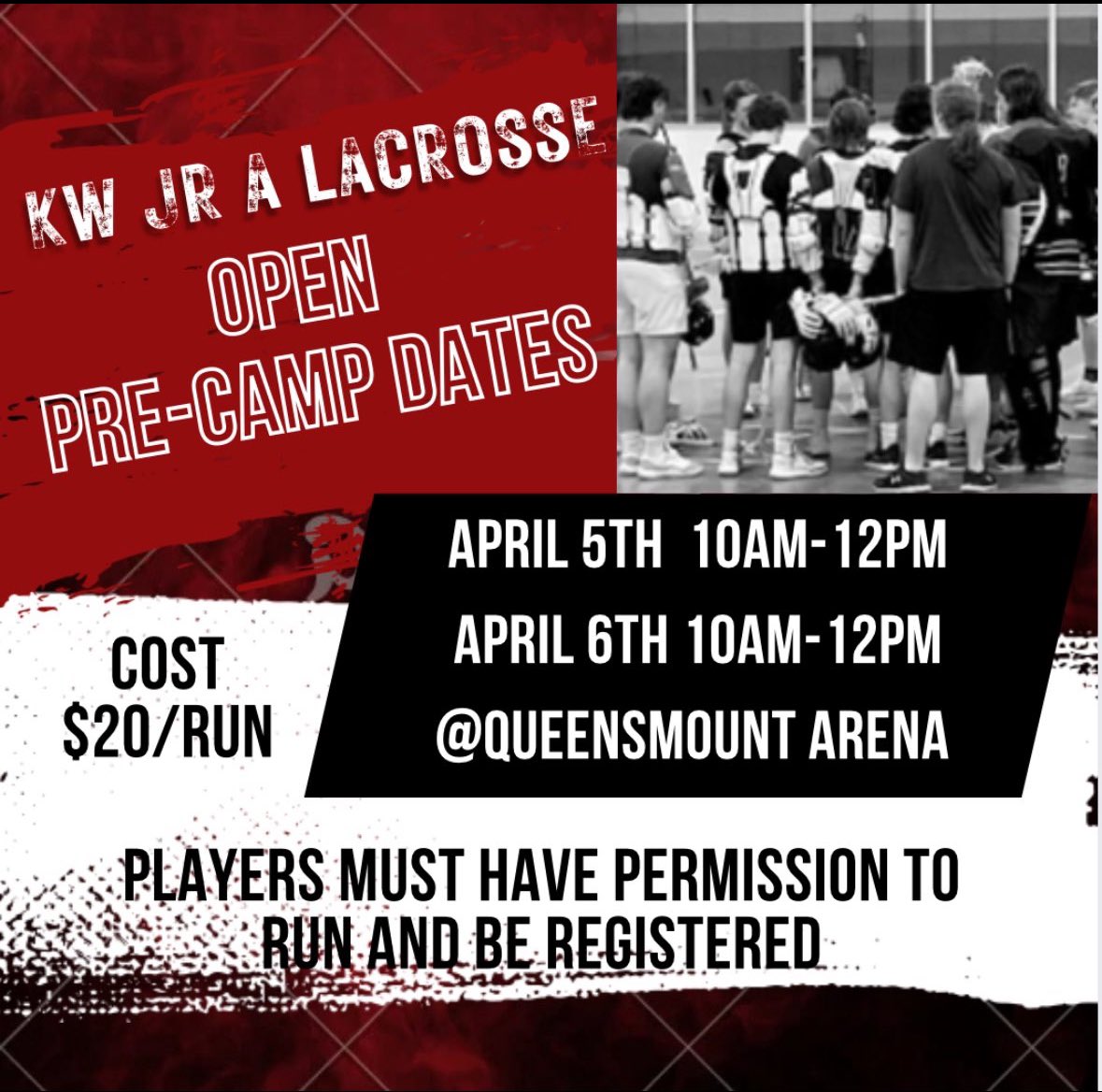 KW JR A LACROSSE

OPEN PRE-CAMP DATES

APRIL 5TH 10AM-12PM
APRIL 6TH 10AM-12PM
@QUEENSMOUNT ARENA

COST
$20/RUN

PLAYERS MUST HAVE PERMISSION TO RUN AND BE REGISTERED